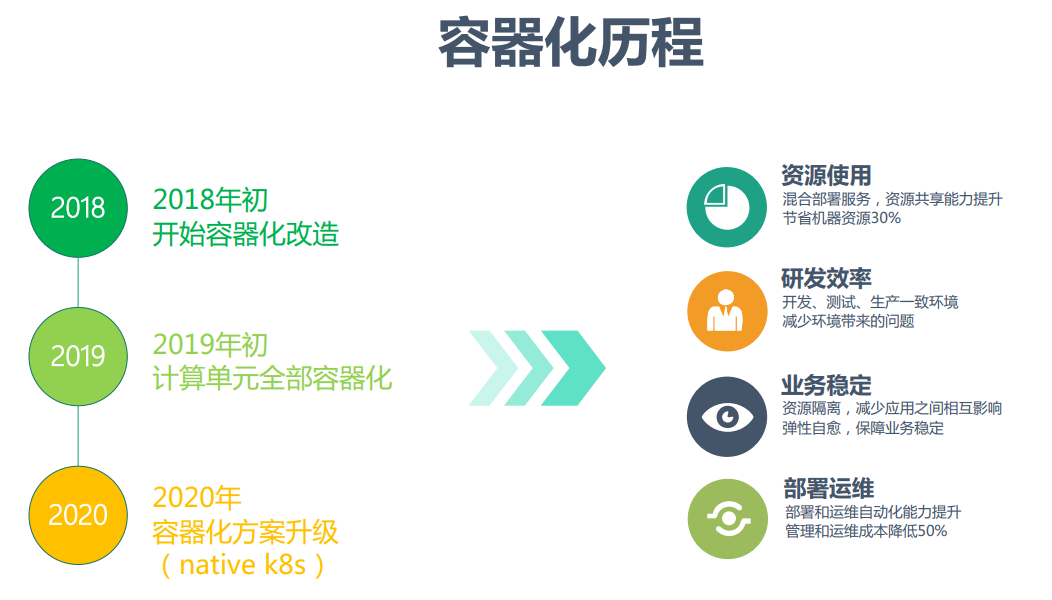 容器化历程

2018

2018年初
开始容器化改造

2019

2019年初
计算单元全部容器化

2020

2020年
容器化方案升级
（native k8s）

资源使用
混合部署服务，资源共享能力提升
节省机器资源30%

研发效率
开发、测试、生产一致环境
减少环境带来的问题

业务稳定
资源隔离，减少应用之间相互影响
弹性自愈，保障业务稳定

部署运维
部署和运维自动化能力提升
管理和运维成本降低50%